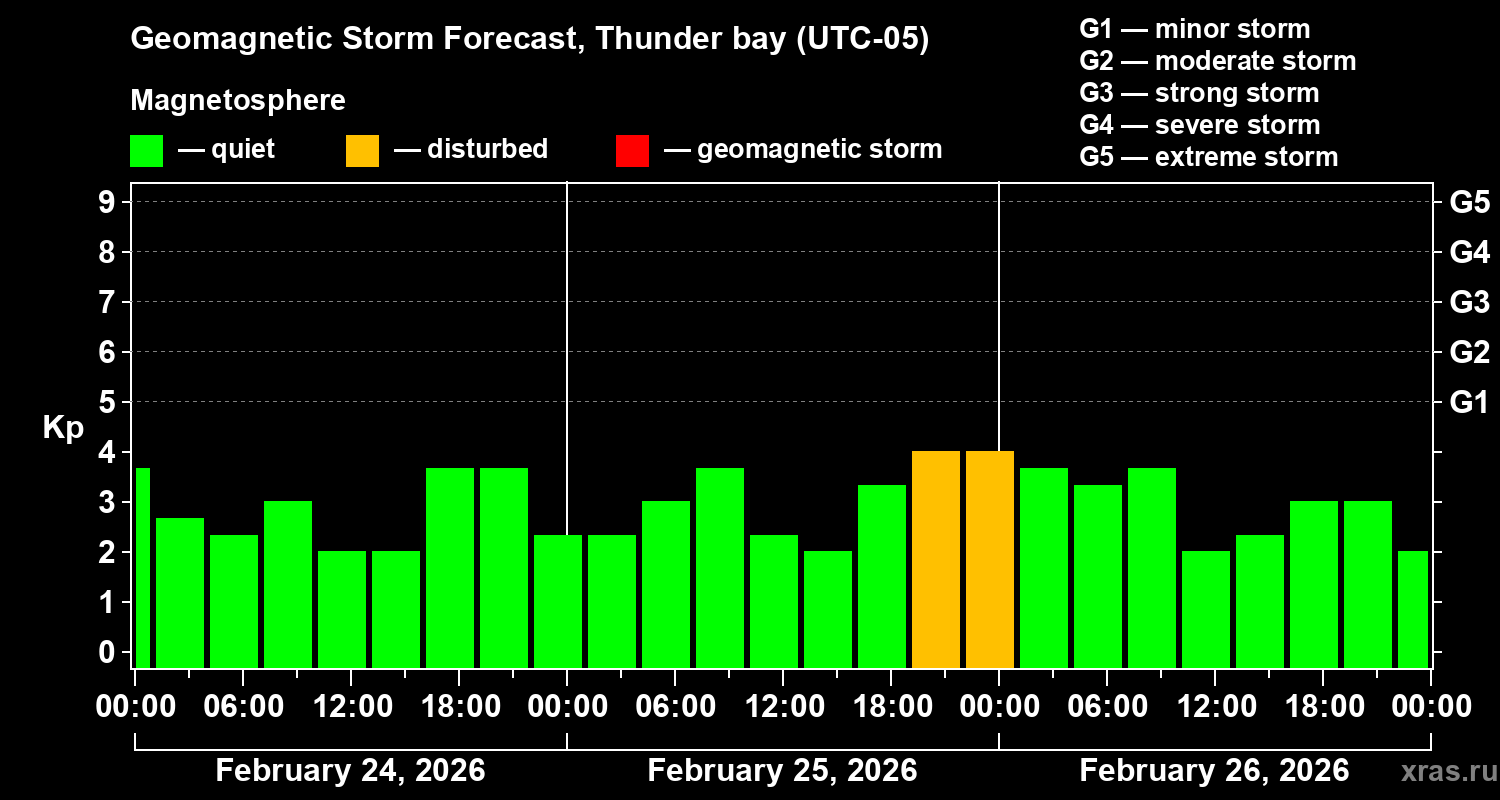 Geomagnetic Storm Forecast, Thunder bay (UTC-05)

Magnetosphere

— quiet — disturbed — geomagnetic storm

G1 — minor storm
G2 — moderate storm
G3 — strong storm
G4 — severe storm
G5 — extreme storm

Kp

9 8 7 6 5 4 3 2 1 0

G5 G4 G3 G2 G1

00:00 06:00 12:00 18:00 00:00 06:00 12:00 18:00 00:00 06:00 12:00 18:00 00:00

February 24, 2026 February 25, 2026 February 26, 2026

xras.ru